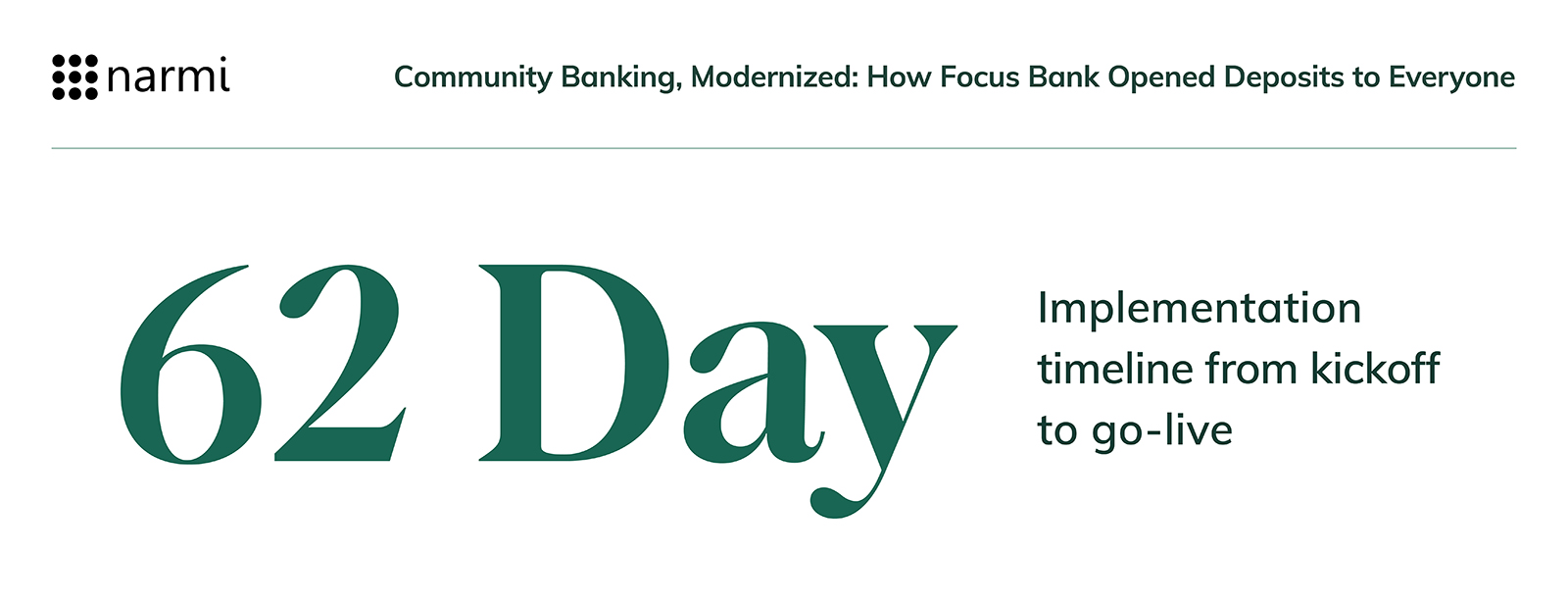 narmi

Community Banking, Modernized: How Focus Bank Opened Deposits to Everyone

62 Day

Implementation timeline from kickoff to go-live